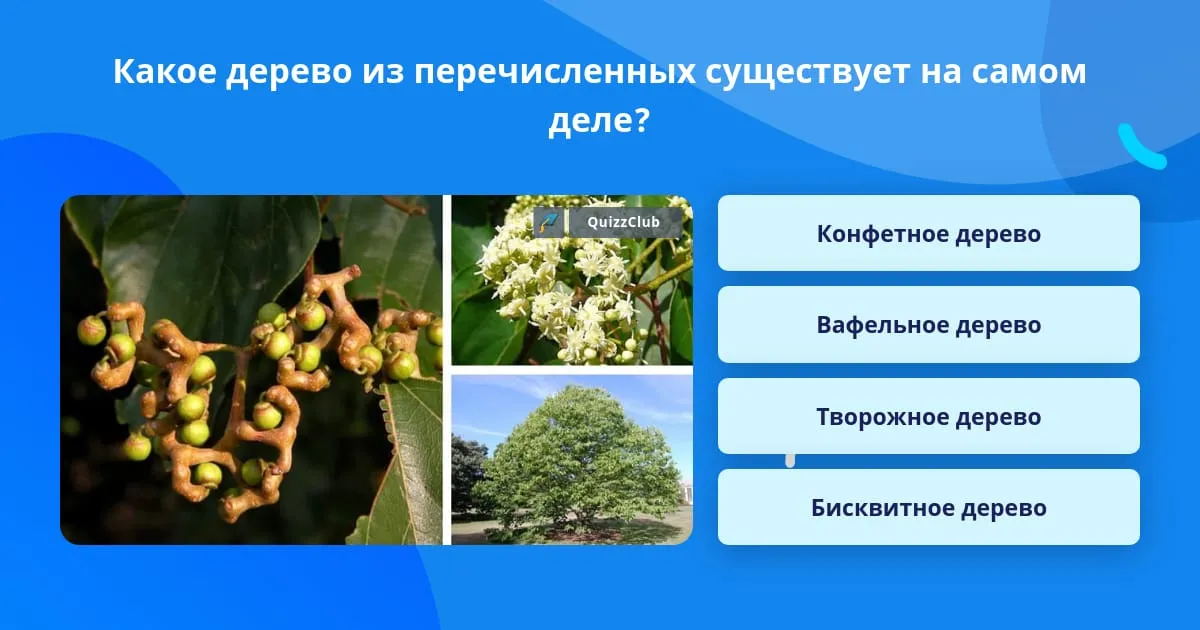 Какое дерево из перечисленных существует на самом деле?

QuizzClub

Конфетное дерево

Вафельное дерево

Творожное дерево

Бисквитное дерево